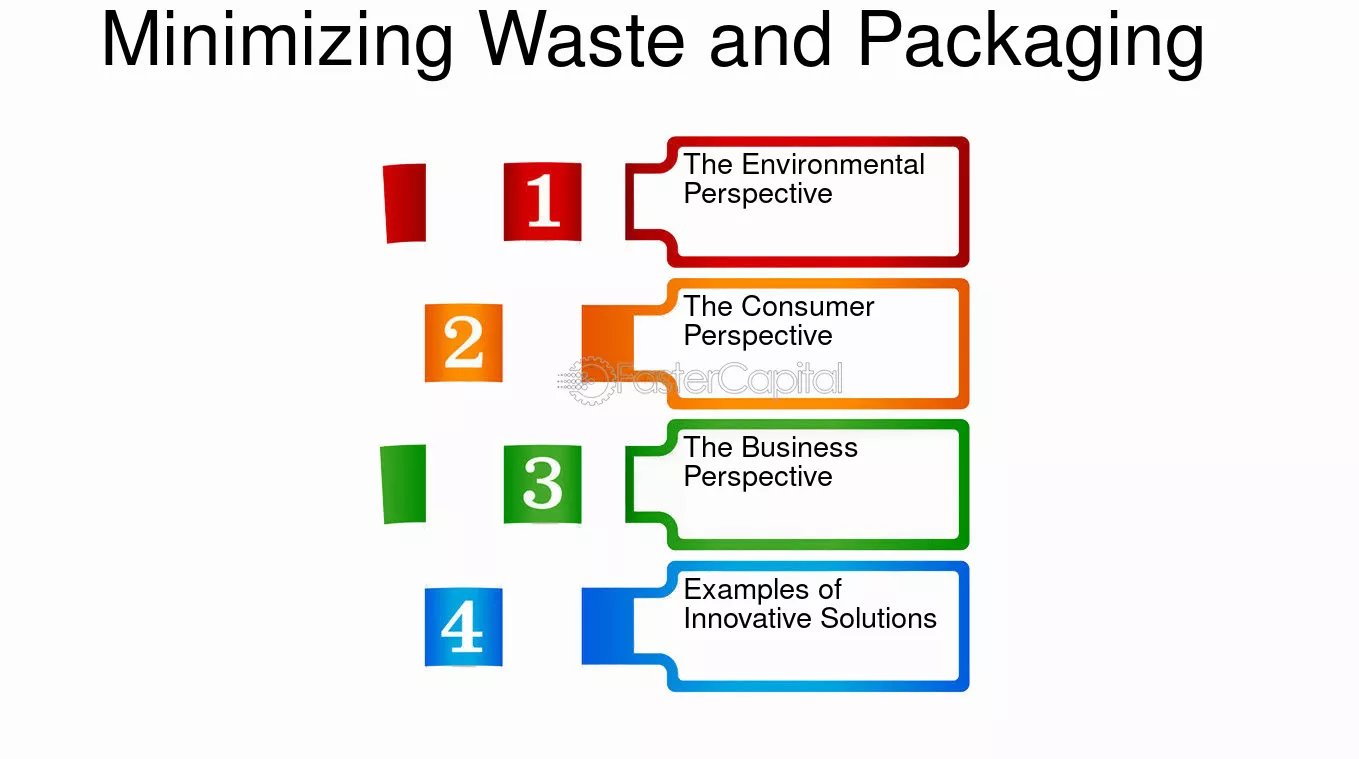 Minimizing Waste and Packaging

1

The Environmental Perspective

2

The Consumer Perspective

3

The Business Perspective

4

Examples of Innovative Solutions

FasterCapital